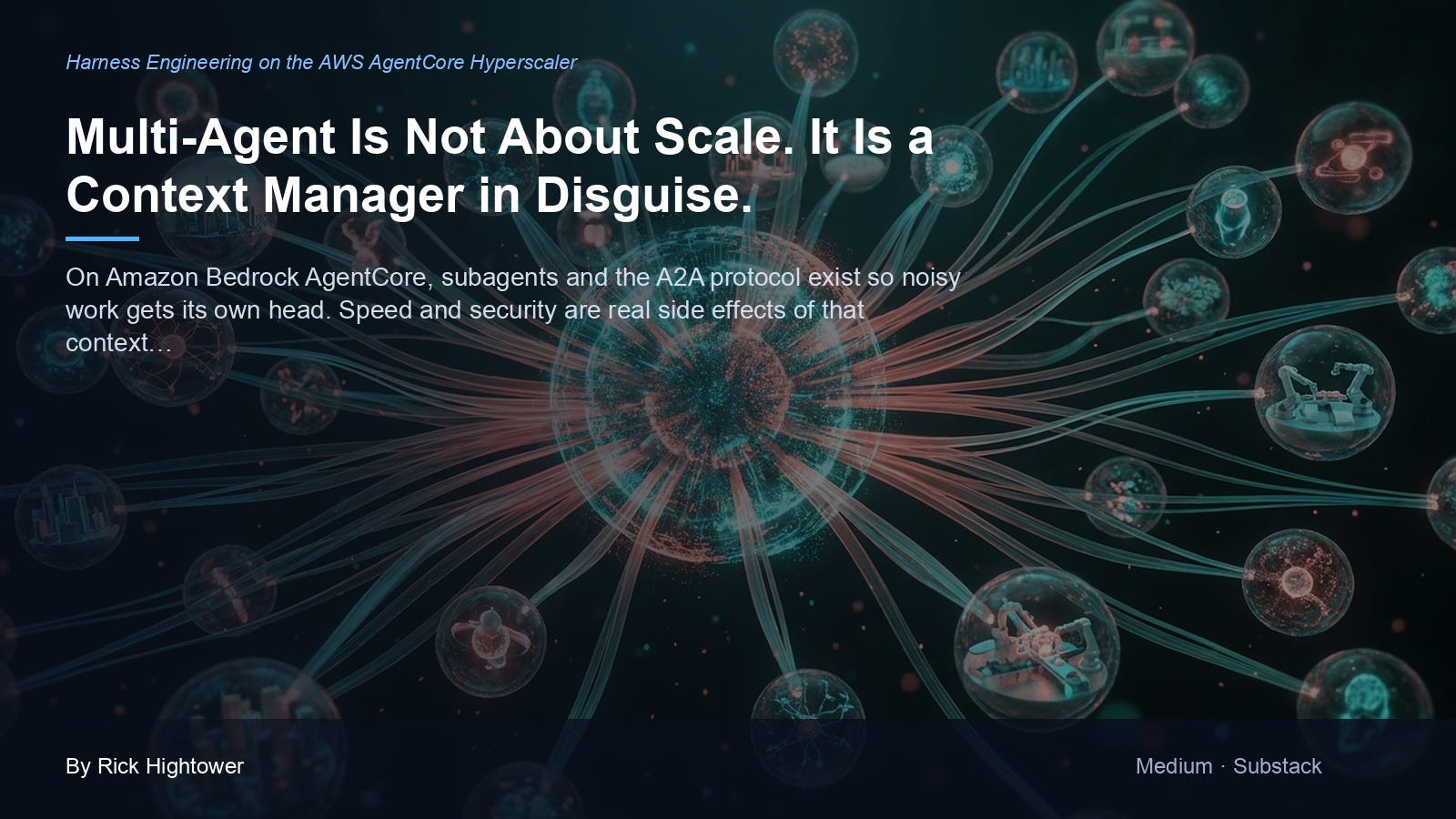 Harness Engineering on the AWS AgentCore Hyperscaler

Multi-Agent Is Not About Scale. It Is a Context Manager in Disguise.

On Amazon Bedrock AgentCore, subagents and the A2A protocol exist so noisy work gets its own head. Speed and security are real side effects of that context…

By Rick Hightower

Medium · Substack